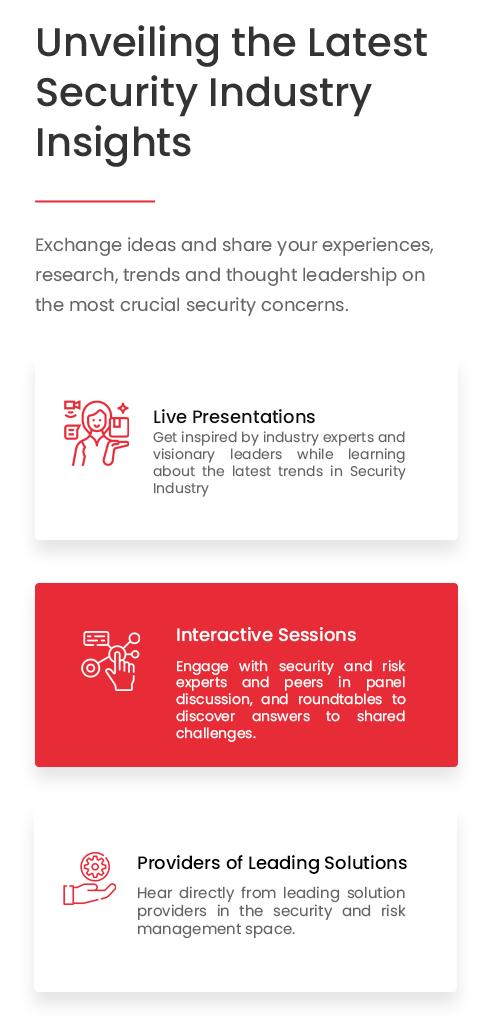 Unveiling the Latest Security Industry Insights

Exchange ideas and share your experiences, research, trends and thought leadership on the most crucial security concerns.

Live Presentations
Get inspired by industry experts and visionary leaders while learning about the latest trends in Security Industry

Interactive Sessions
Engage with security and risk experts and peers in panel discussion, and roundtables to discover answers to shared challenges.

Providers of Leading Solutions
Hear directly from leading solution providers in the security and risk management space.